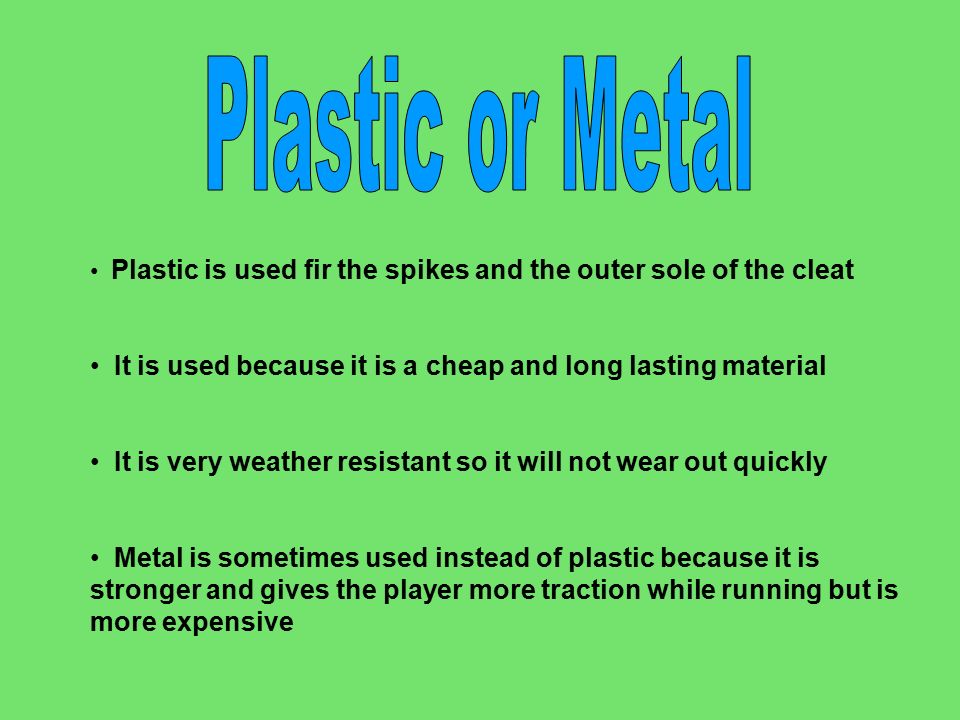 Plastic or Metal

• Plastic is used fir the spikes and the outer sole of the cleat

• It is used because it is a cheap and long lasting material

• It is very weather resistant so it will not wear out quickly

• Metal is sometimes used instead of plastic because it is stronger and gives the player more traction while running but is more expensive